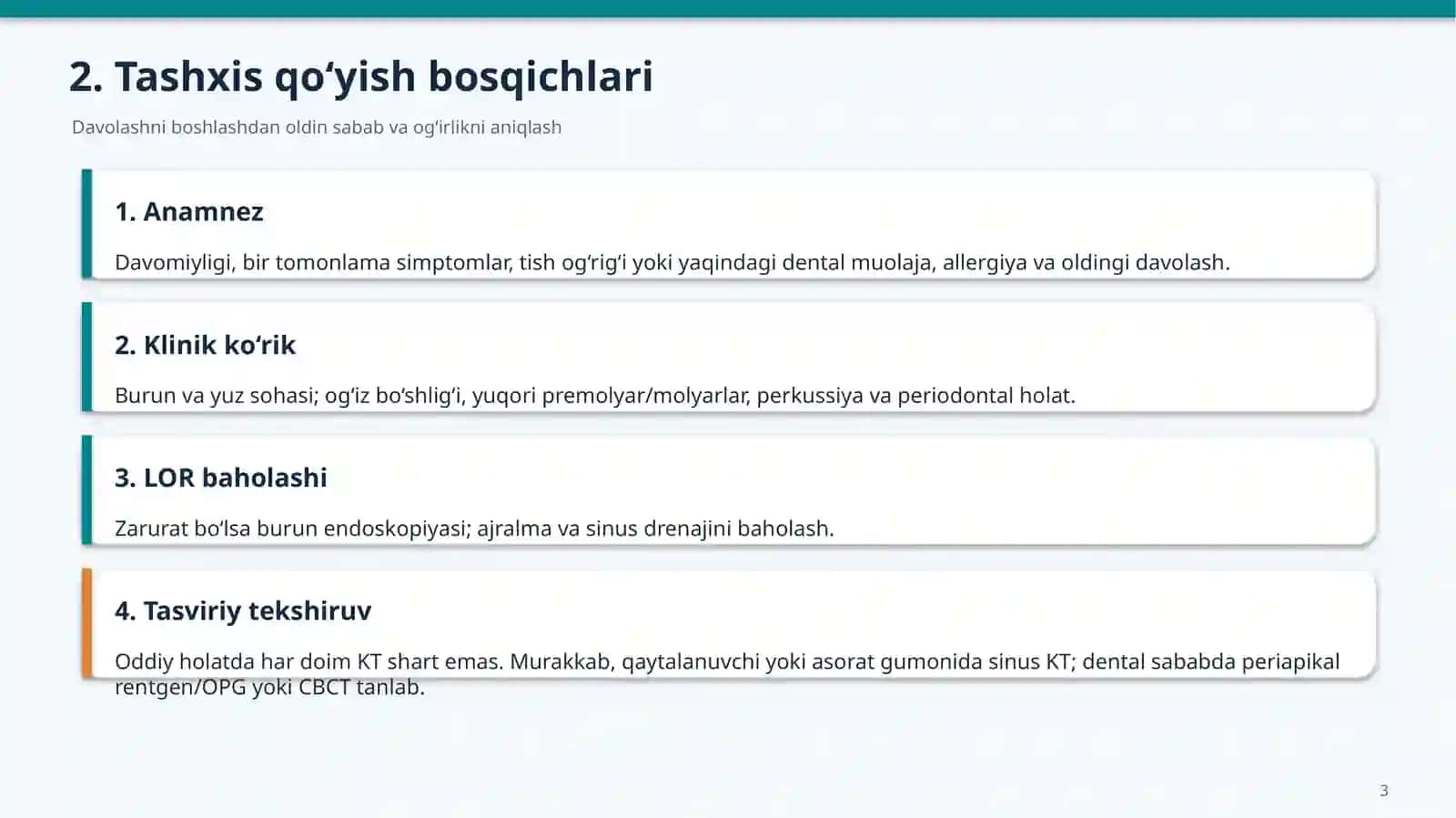 2. Tashxis qo'yish bosqichlari

Davolashni boshlashdan oldin sabab va og'irlikni aniqlash

1. Anamnez

Davomiyligi, bir tomonlama simptomlar, tish og'rig'i yoki yaqindagi dental muolaja, allergiya va oldingi davolash.

2. Klinik ko'rik

Burun va yuz sohasi; og'iz bo'shlig'i, yuqori premolyar/molyarlar, perkussiya va periodontal holat.

3. LOR baholashi

Zarurat bo'lsa burun endoskopiyasi; ajralma va sinus drenajini baholash.

4. Tasviriy tekshiruv

Oddiy holatda har doim KT shart emas. Murakkab, qaytalanuvchi yoki asorat gumonida sinus KT; dental sababda periapikal rentgen/OPG yoki CBCT tanlab.

3